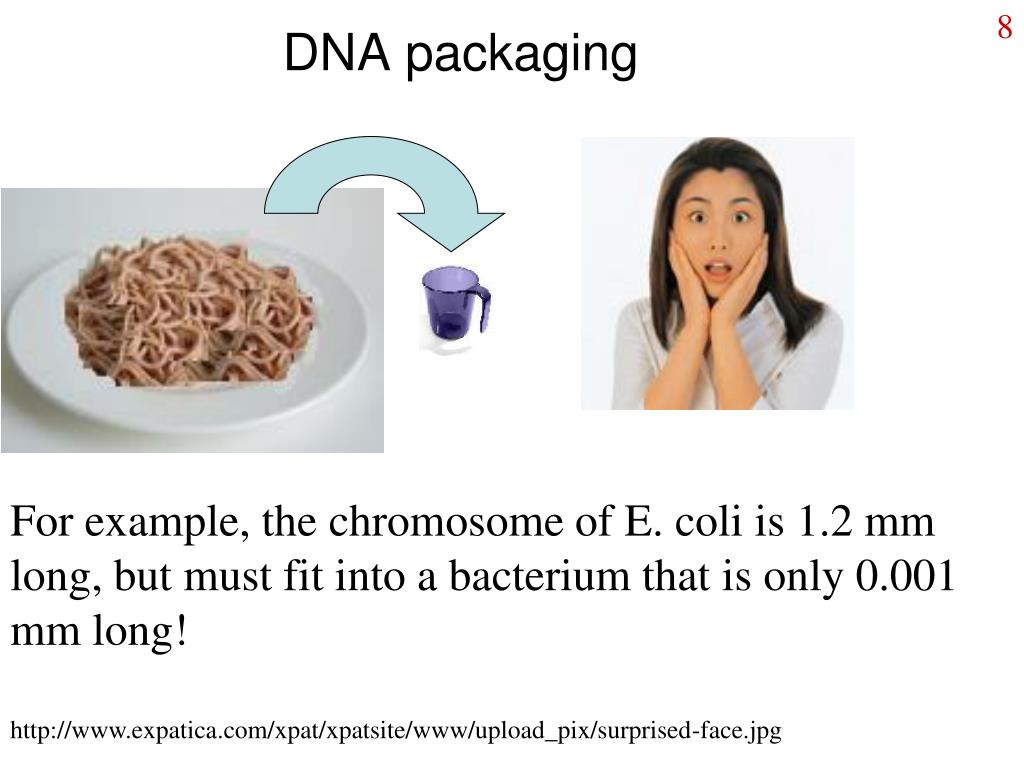 8

DNA packaging

For example, the chromosome of E. coli is 1.2 mm long, but must fit into a bacterium that is only 0.001 mm long!

http://www.expatica.com/xpat/xpatsite/www/upload_pix/surprised-face.jpg